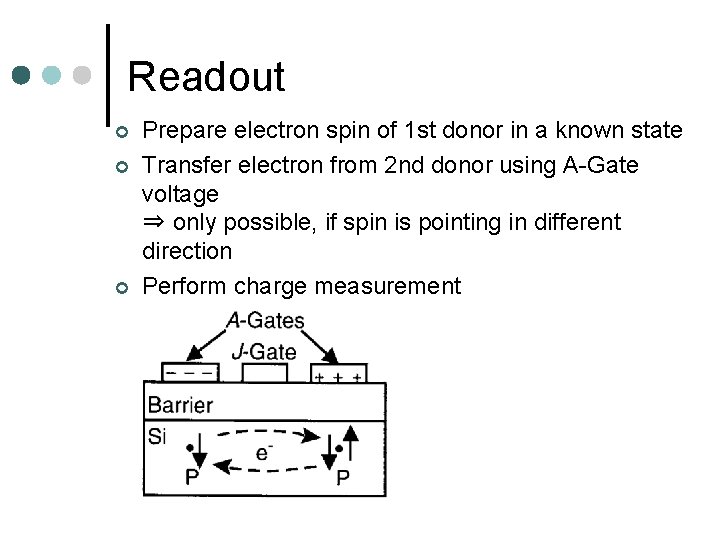 Readout

Prepare electron spin of 1st donor in a known state

Transfer electron from 2nd donor using A-Gate voltage
⇒ only possible, if spin is pointing in different direction

Perform charge measurement

A-Gates
J-Gate
− − −
+ + +
Barrier
Si
$e^-$
P
P